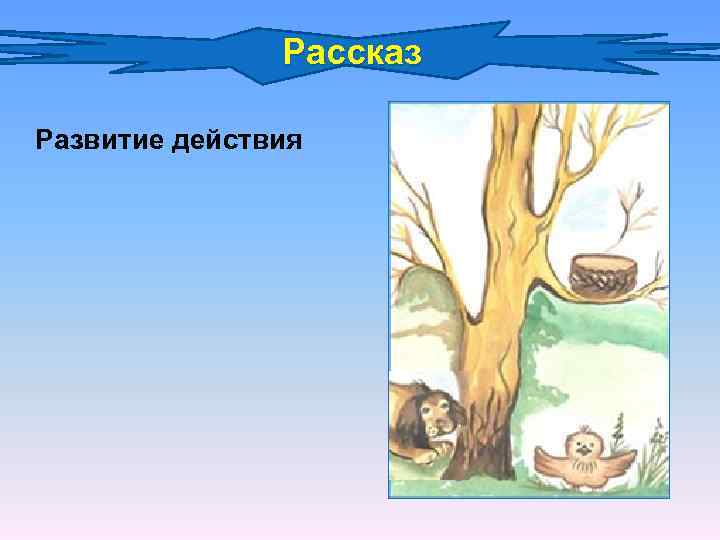 Рассказ

Развитие действия